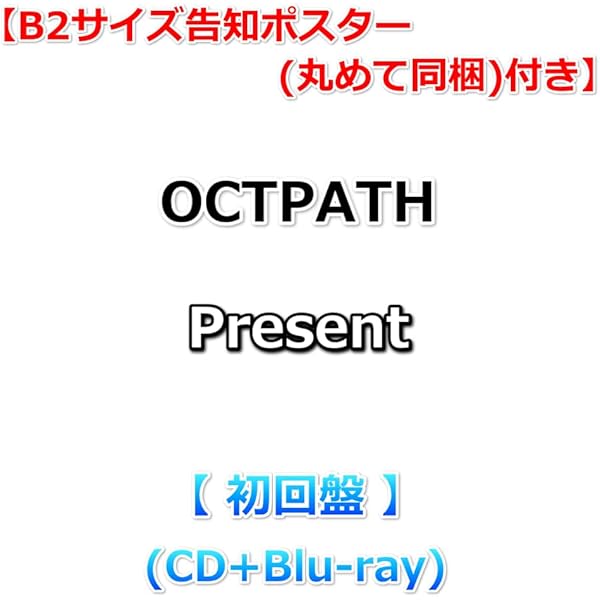 【B2サイズ告知ポスター
(丸めて同梱)付き】

OCTPATH

Present

【 初回盤 】
(CD+Blu-ray)